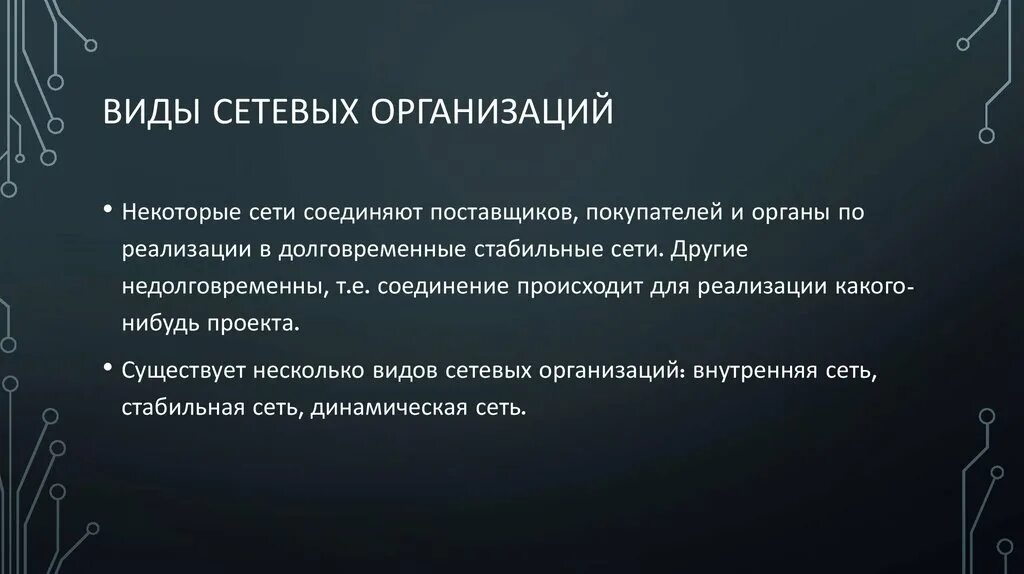 ВИДЫ СЕТЕВЫХ ОРГАНИЗАЦИЙ

• Некоторые сети соединяют поставщиков, покупателей и органы по реализации в долговременные стабильные сети. Другие недолговременны, т.е. соединение происходит для реализации какого-нибудь проекта.

• Существует несколько видов сетевых организаций: внутренняя сеть, стабильная сеть, динамическая сеть.